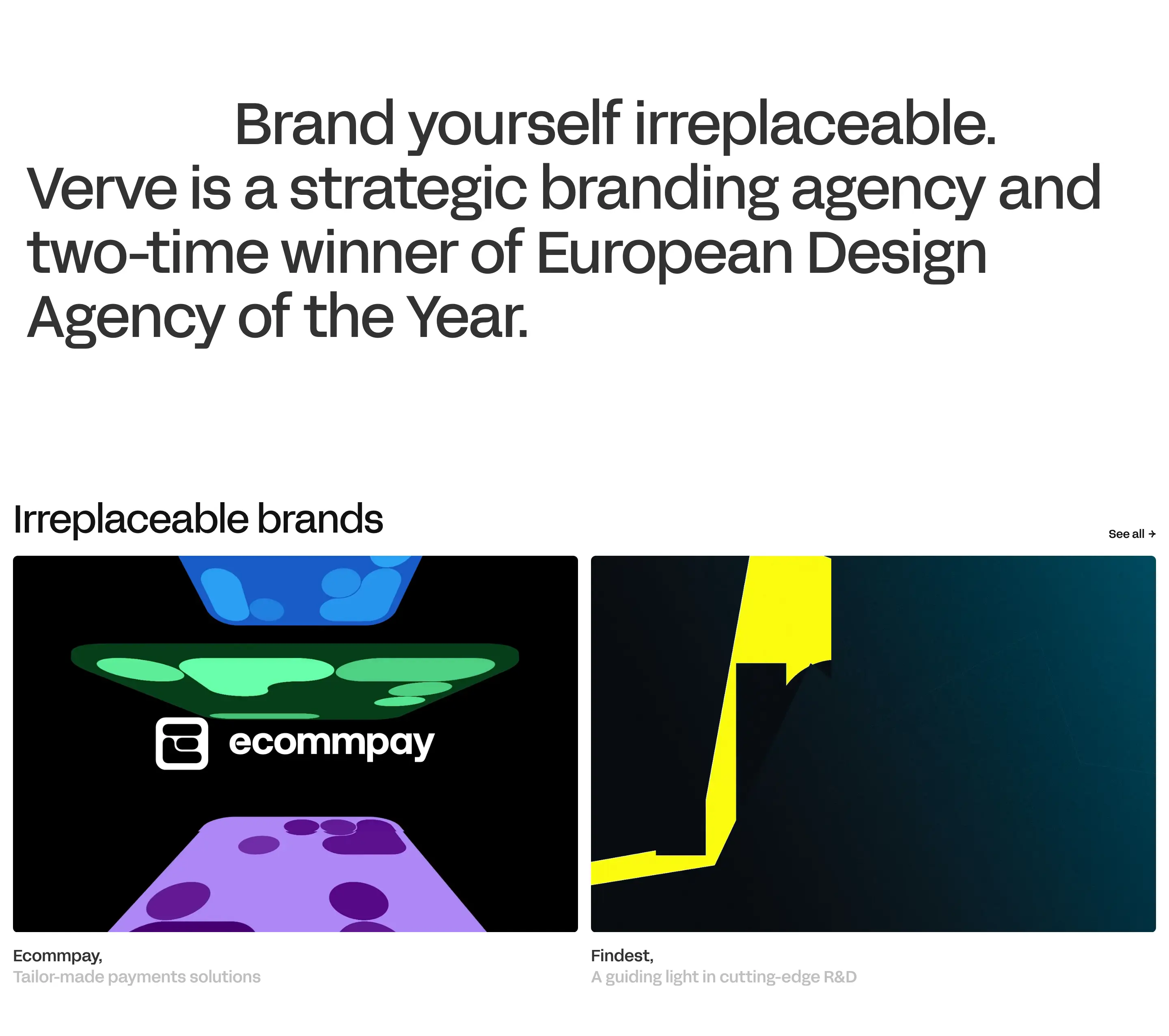 Brand yourself irreplaceable. Verve is a strategic branding agency and two-time winner of European Design Agency of the Year.

Irreplaceable brands

See all →

ecommpay

Ecommpay,
Tailor-made payments solutions

Findest,
A guiding light in cutting-edge R&D